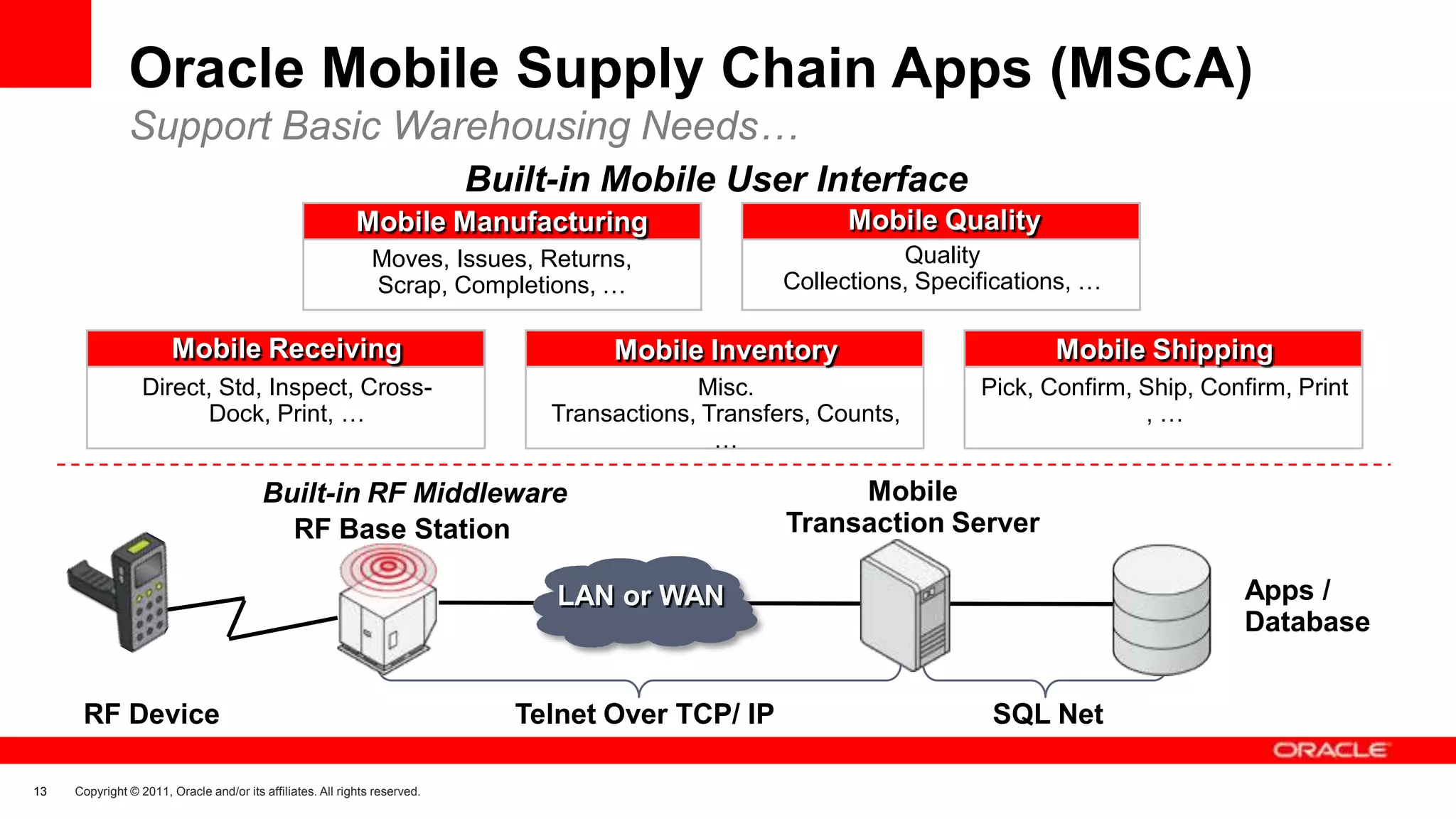 Oracle Mobile Supply Chain Apps (MSCA)

Support Basic Warehousing Needs…

Built-in Mobile User Interface

Mobile Manufacturing

Moves, Issues, Returns, Scrap, Completions, …

Mobile Quality

Quality Collections, Specifications, …

Mobile Receiving

Direct, Std, Inspect, Cross-Dock, Print, …

Mobile Inventory

Misc. Transactions, Transfers, Counts, …

Mobile Shipping

Pick, Confirm, Ship, Confirm, Print , …

Built-in RF Middleware

RF Base Station

Mobile Transaction Server

LAN or WAN

Apps / Database

RF Device

Telnet Over TCP/ IP

SQL Net

ORACLE

13 Copyright © 2011, Oracle and/or its affiliates. All rights reserved.